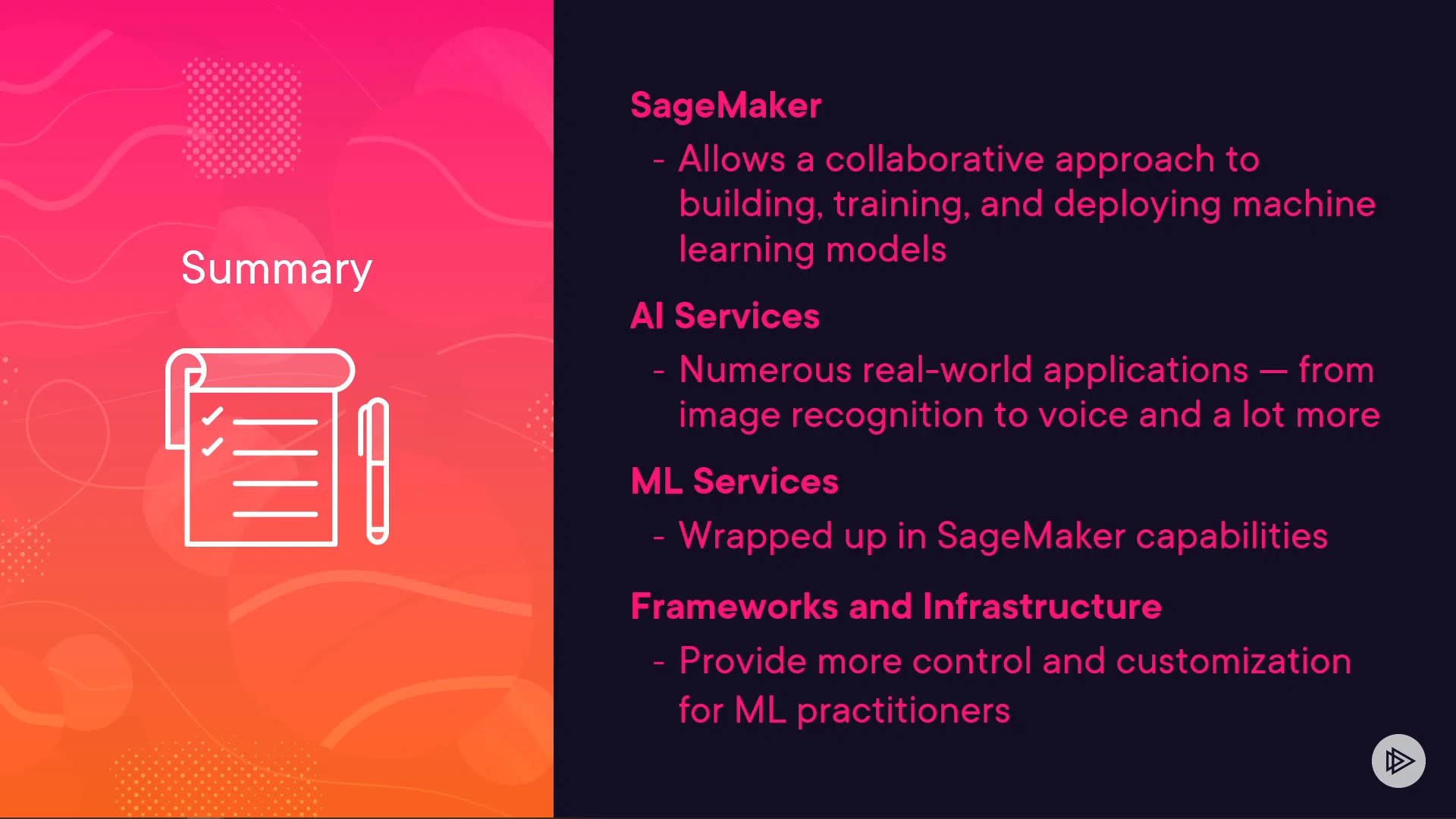 Summary

SageMaker

- Allows a collaborative approach to building, training, and deploying machine learning models

AI Services

- Numerous real-world applications — from image recognition to voice and a lot more

ML Services

- Wrapped up in SageMaker capabilities

Frameworks and Infrastructure

- Provide more control and customization for ML practitioners